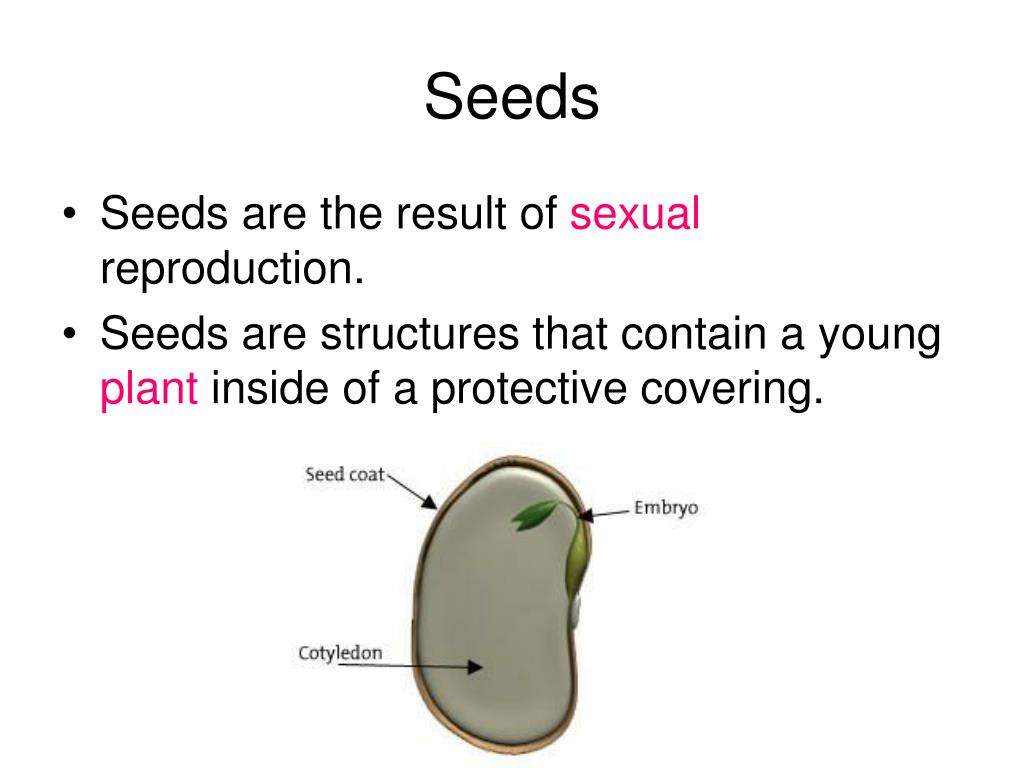 Seeds

• Seeds are the result of sexual reproduction.
• Seeds are structures that contain a young plant inside of a protective covering.

Seed coat
Embryo
Cotyledon